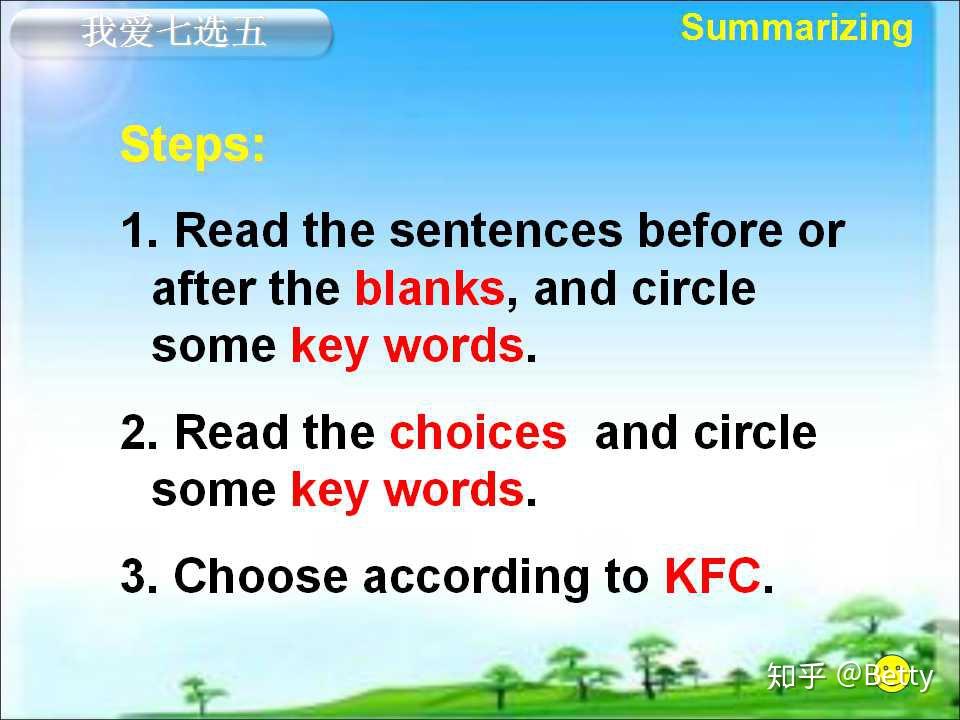 我爱七选五

Summarizing

Steps:

1. Read the sentences before or after the blanks, and circle some key words.

2. Read the choices and circle some key words.

3. Choose according to KFC.

知乎 @Betty